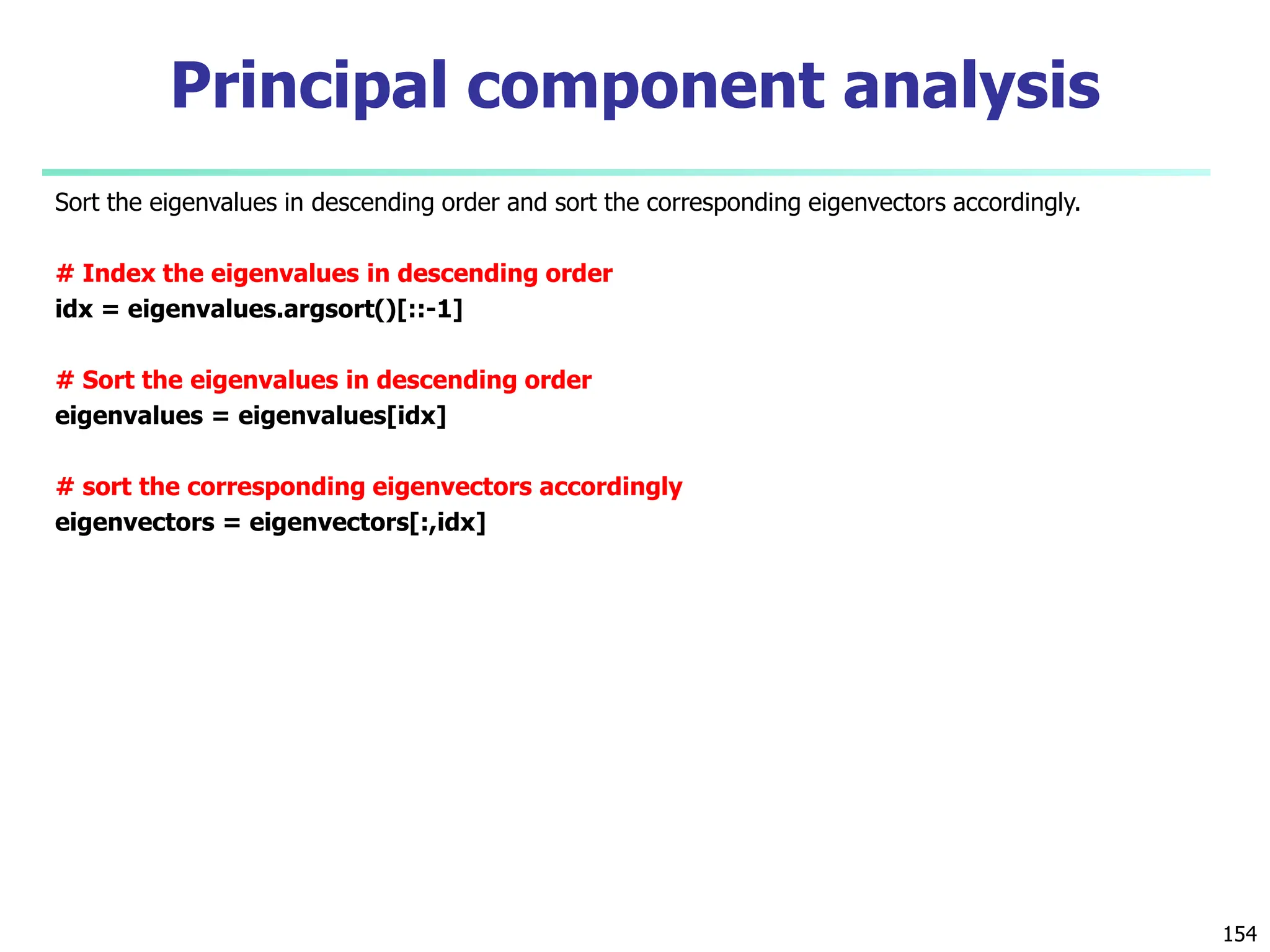 Principal component analysis

Sort the eigenvalues in descending order and sort the corresponding eigenvectors accordingly.

# Index the eigenvalues in descending order
idx = eigenvalues.argsort()[::-1]

# Sort the eigenvalues in descending order
eigenvalues = eigenvalues[idx]

# sort the corresponding eigenvectors accordingly
eigenvectors = eigenvectors[:,idx]

154